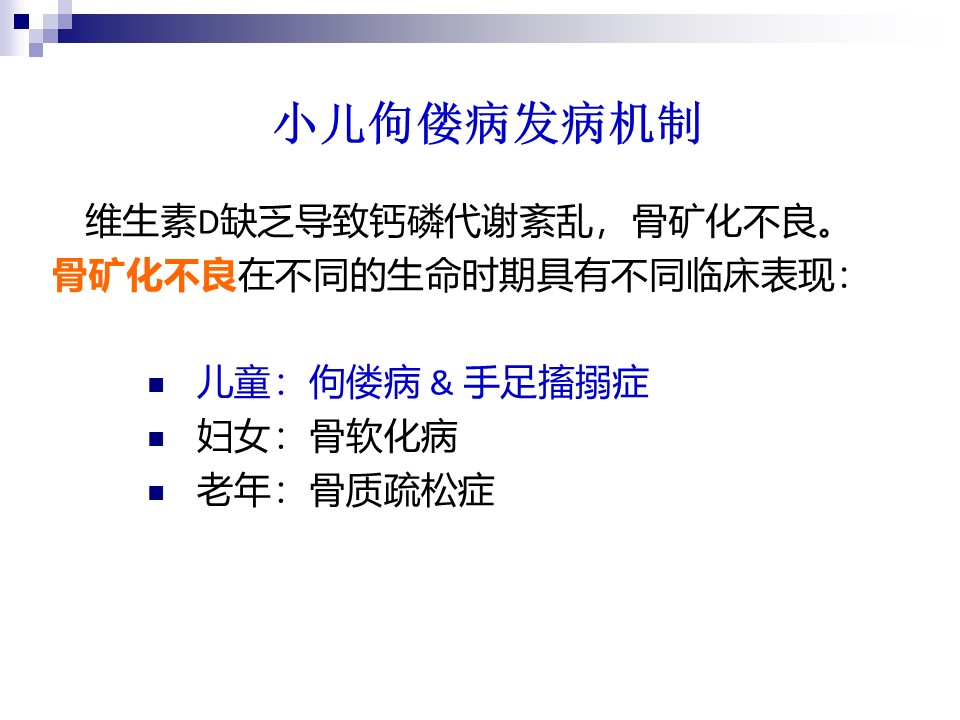 小儿佝偻病发病机制

维生素D缺乏导致钙磷代谢紊乱，骨矿化不良。骨矿化不良在不同的生命时期具有不同临床表现：

- 儿童：佝偻病 & 手足搐搦症
- 妇女：骨软化病
- 老年：骨质疏松症